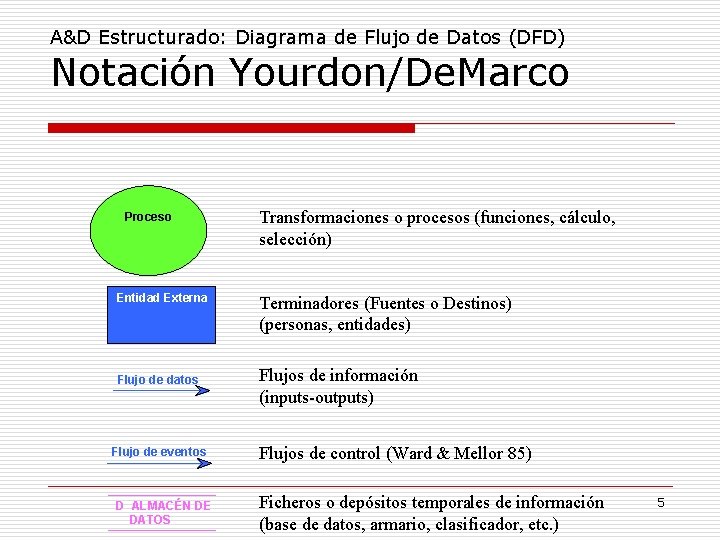 A&D Estructurado: Diagrama de Flujo de Datos (DFD)
Notación Yourdon/DeMarco

Proceso

Transformaciones o procesos (funciones, cálculo, selección)

Entidad Externa

Terminadores (Fuentes o Destinos) (personas, entidades)

Flujo de datos

Flujos de información (inputs-outputs)

Flujo de eventos

Flujos de control (Ward & Mellor 85)

D ALMACÉN DE DATOS

Ficheros o depósitos temporales de información (base de datos, armario, clasificador, etc.)

5